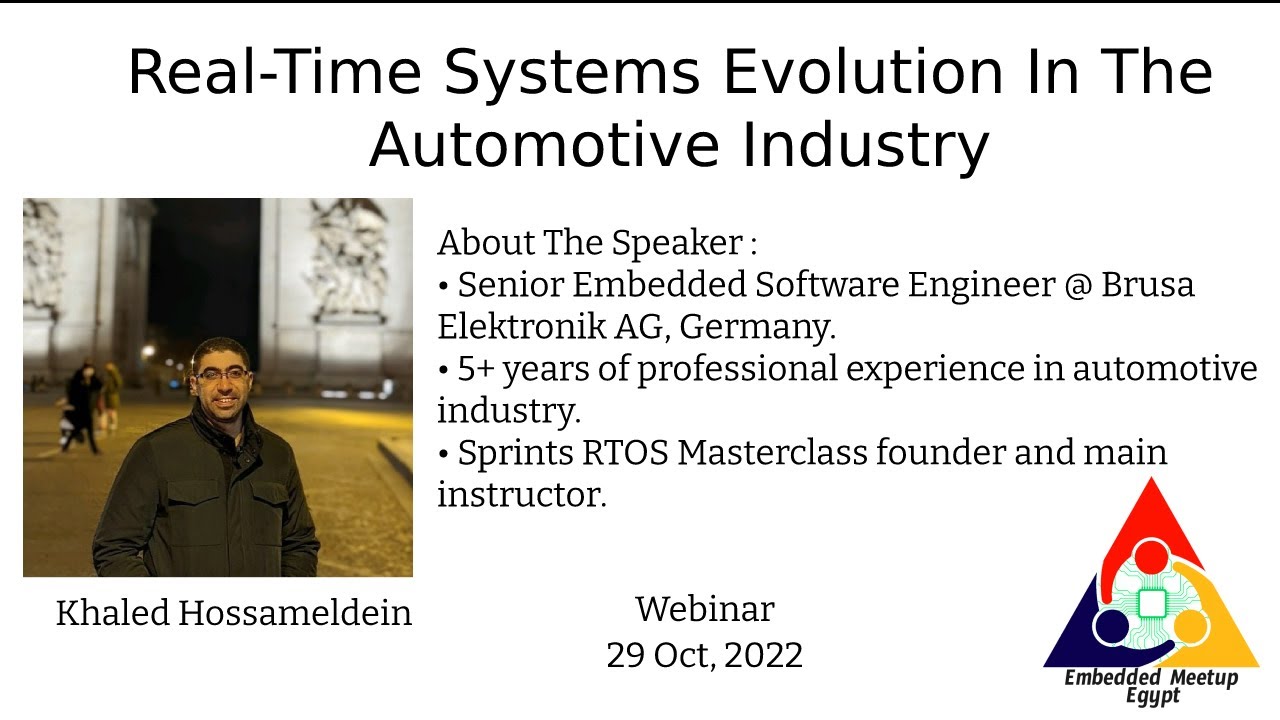 Real-Time Systems Evolution In The Automotive Industry

About The Speaker :
• Senior Embedded Software Engineer @ Brusa Elektronik AG, Germany.
• 5+ years of professional experience in automotive industry.
• Sprints RTOS Masterclass founder and main instructor.

Khaled Hossameldein

Webinar
29 Oct, 2022

Embedded Meetup Egypt